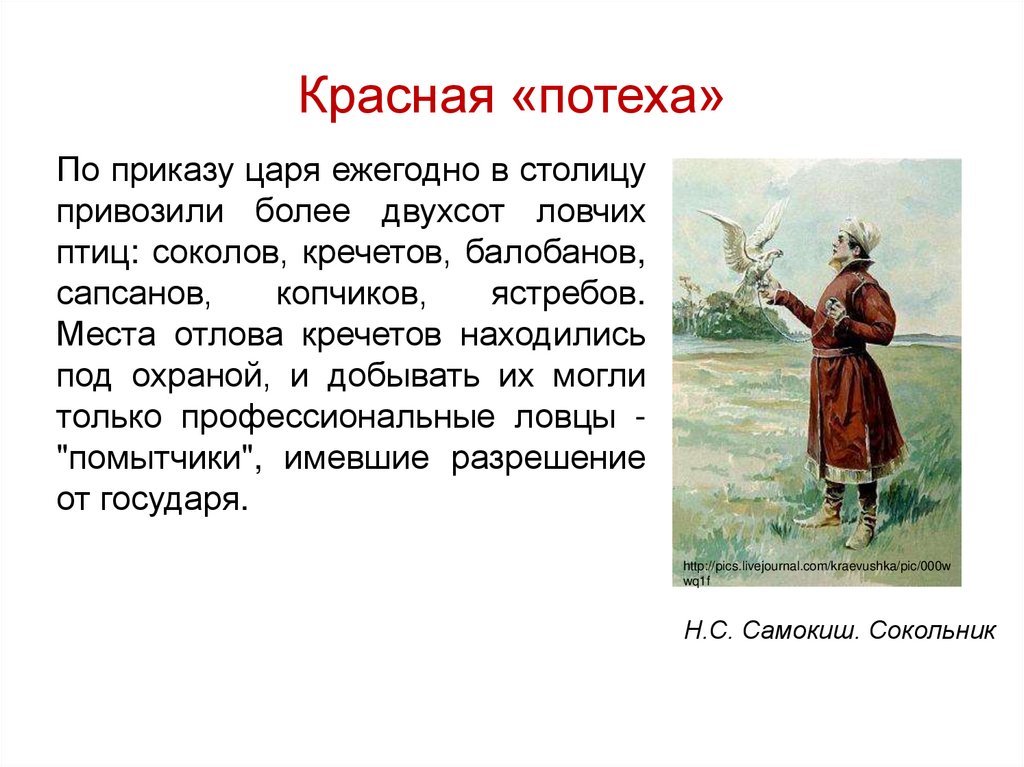 Красная «потеха»

По приказу царя ежегодно в столицу привозили более двухсот ловчих птиц: соколов, кречетов, балобанов, сапсанов, копчиков, ястребов. Места отлова кречетов находились под охраной, и добывать их могли только профессиональные ловцы - "помытчики", имевшие разрешение от государя.

http://pics.livejournal.com/kraevushka/pic/000wwq1f

Н.С. Самокиш. Сокольник